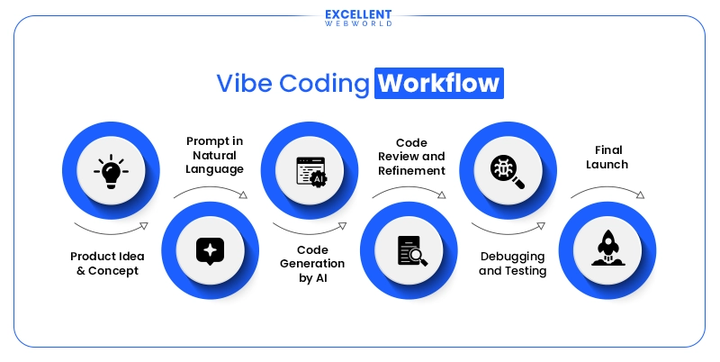 EXCELLENT
WEBWORLD

Vibe Coding Workflow

Product Idea & Concept

Prompt in Natural Language

AI

Code Generation by AI

Code Review and Refinement

Debugging and Testing

Final Launch